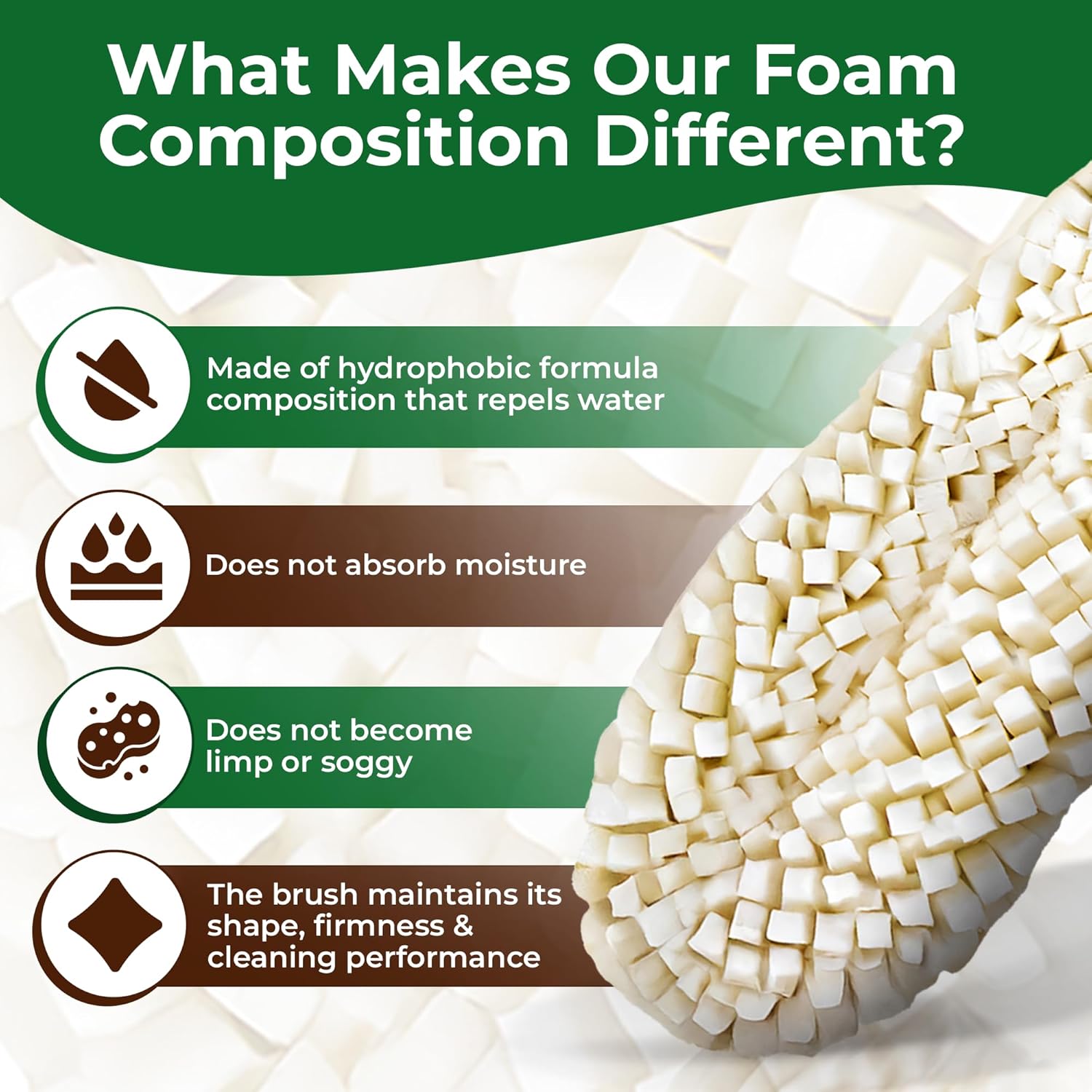 What Makes Our Foam Composition Different?

Made of hydrophobic formula composition that repels water

Does not absorb moisture

Does not become limp or soggy

The brush maintains its shape, firmness & cleaning performance